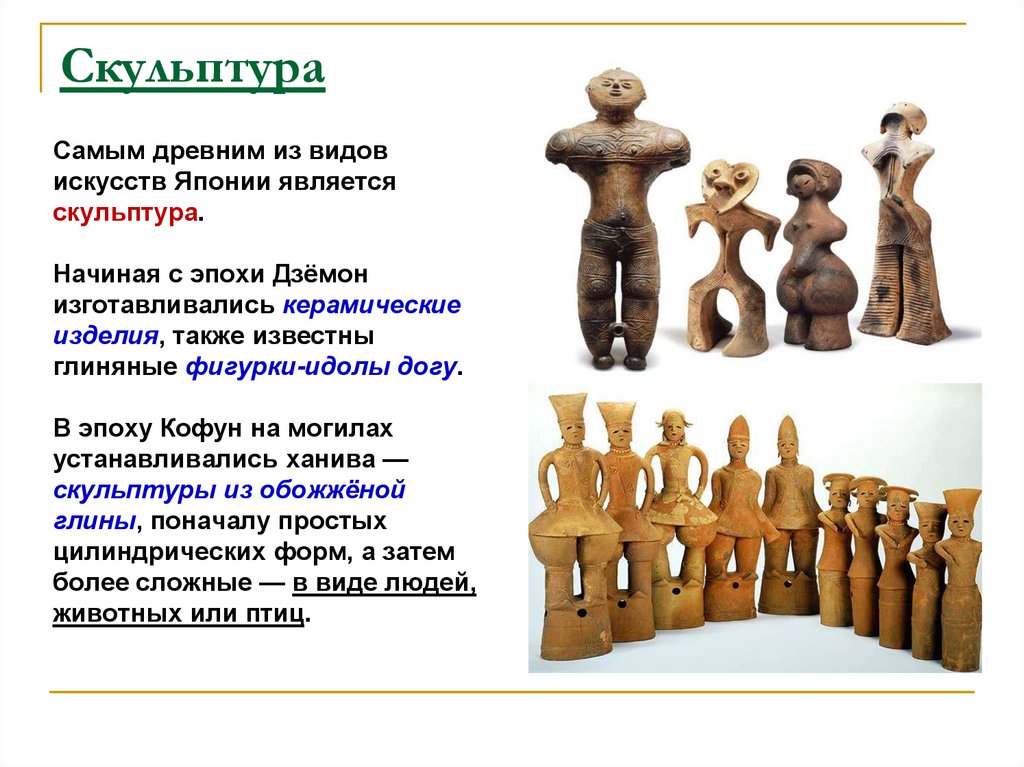 Скульптура

Самым древним из видов искусств Японии является скульптура.

Начиная с эпохи Дзёмон изготавливались керамические изделия, также известны глиняные фигурки-идолы догу.

В эпоху Кофун на могилах устанавливались ханива — скульптуры из обожжёной глины, поначалу простых цилиндрических форм, а затем более сложные — в виде людей, животных или птиц.